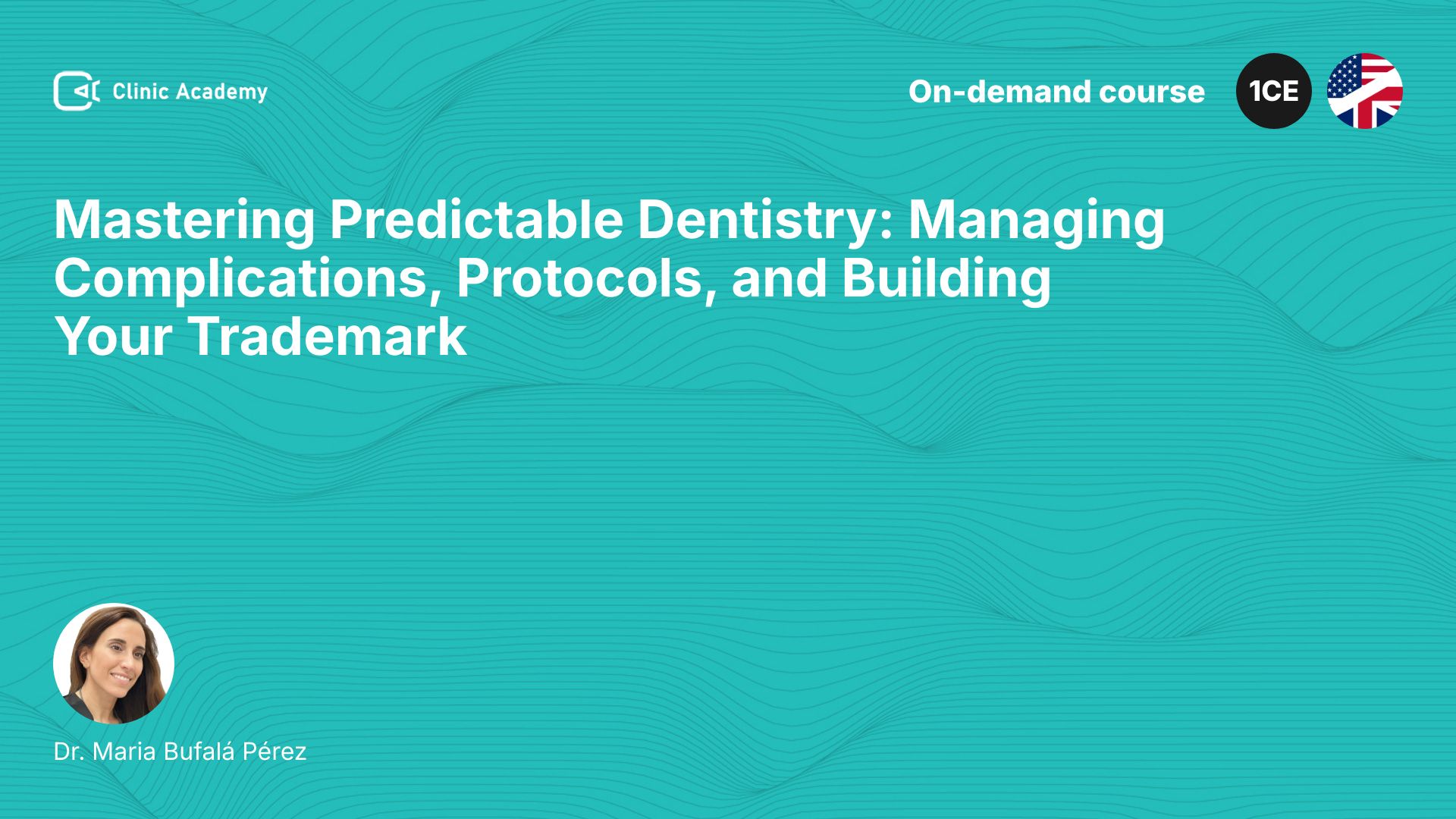 Clinic Academy

On-demand course

1CE

Mastering Predictable Dentistry: Managing Complications, Protocols, and Building Your Trademark

Dr. Maria Bufalá Pérez